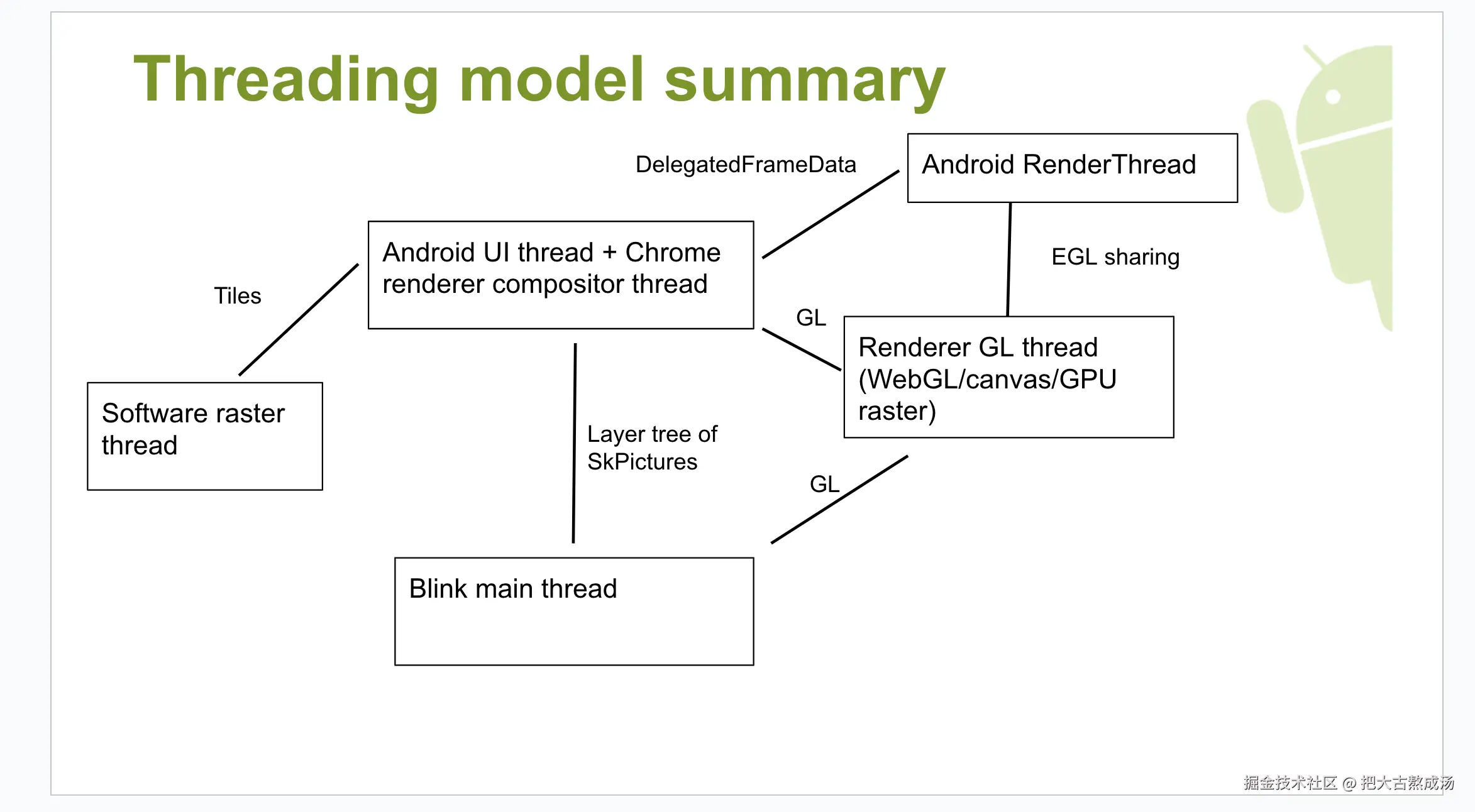 Threading model summary

DelegatedFrameData

Android RenderThread

Android UI thread + Chrome renderer compositor thread

EGL sharing

Tiles

GL

Renderer GL thread (WebGL/canvas/GPU raster)

Software raster thread

Layer tree of SkPictures

GL

Blink main thread

掘金技术社区 @ 把大古熬成汤